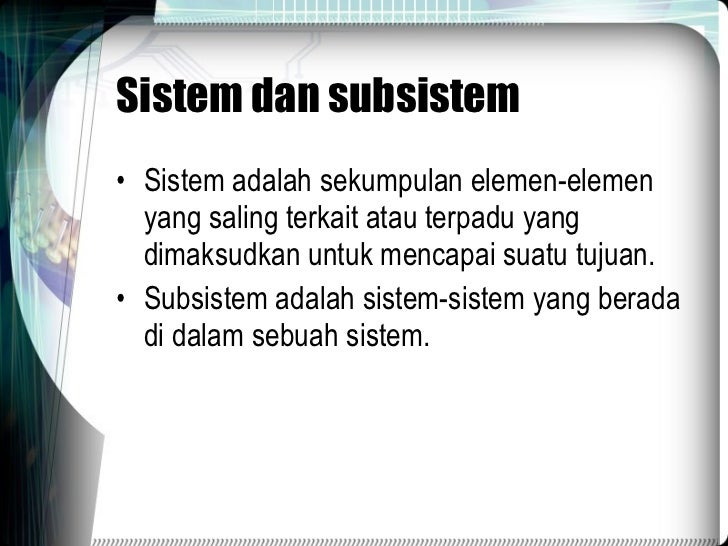 Sistem dan subsistem

• Sistem adalah sekumpulan elemen-elemen yang saling terkait atau terpadu yang dimaksudkan untuk mencapai suatu tujuan.
• Subsistem adalah sistem-sistem yang berada di dalam sebuah sistem.